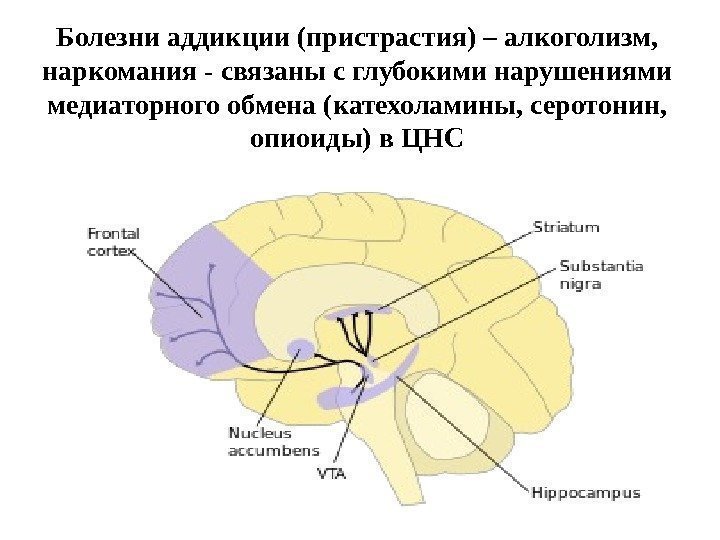 Болезни аддикции (пристрастия) – алкоголизм, наркомания - связаны с глубокими нарушениями медиаторного обмена (катехоламины, серотонин, опиоиды) в ЦНС

Frontal cortex

Striatum

Substantia nigra

Nucleus accumbens

VTA

Hippocampus